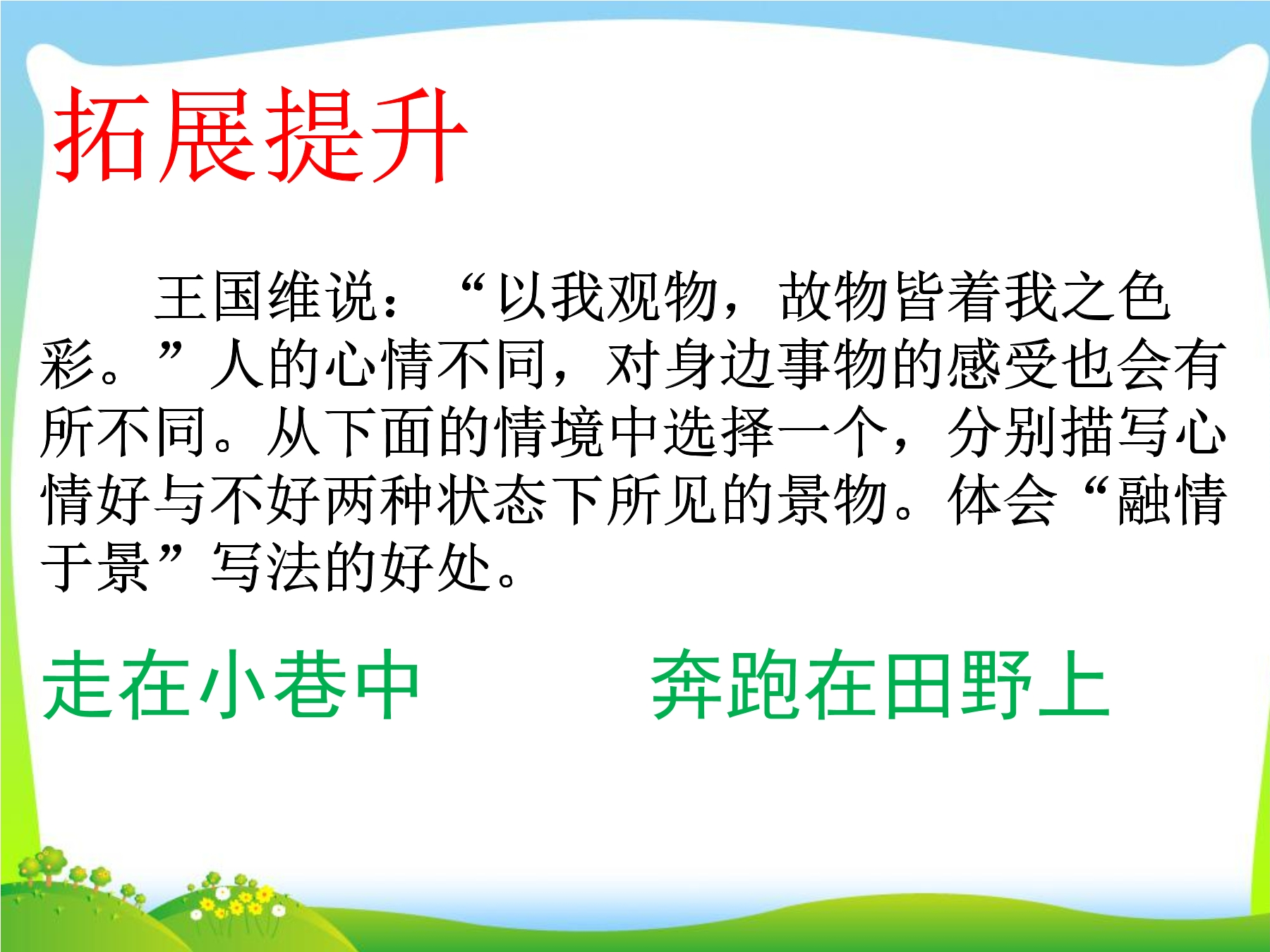 拓展提升

王国维说：“以我观物，故物皆着我之色彩。”人的心情不同，对身边事物的感受也会有所不同。从下面的情境中选择一个，分别描写心情好与不好两种状态下所见的景物。体会“融情于景”写法的好处。

走在小巷中

奔跑在田野上